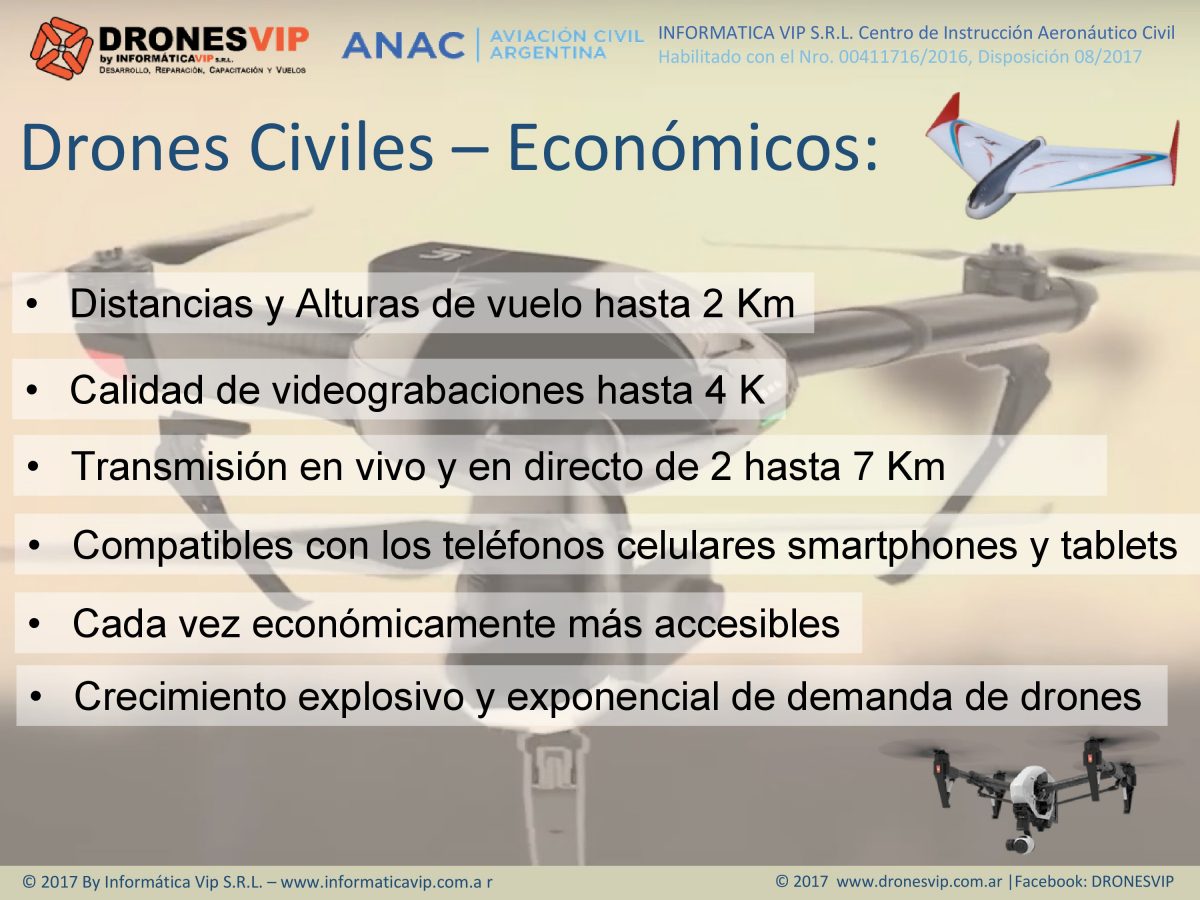 DRONESVIP
by INFORMÁTICAVIP S.R.L.
Desarrollo, Reparación, Capacitación y Vuelos

ANAC | AVIACIÓN CIVIL ARGENTINA

INFORMATICA VIP S.R.L. Centro de Instrucción Aeronáutico Civil
Habilitado con el Nro. 00411716/2016, Disposición 08/2017

Drones Civiles – Económicos:

• Distancias y Alturas de vuelo hasta 2 Km
• Calidad de videograbaciones hasta 4 K
• Transmisión en vivo y en directo de 2 hasta 7 Km
• Compatibles con los teléfonos celulares smartphones y tablets
• Cada vez económicamente más accesibles
• Crecimiento explosivo y exponencial de demanda de drones

© 2017 By Informática Vip S.R.L. – www.informaticavip.com.a r

© 2017 www.dronesvip.com.ar |Facebook: DRONESVIP